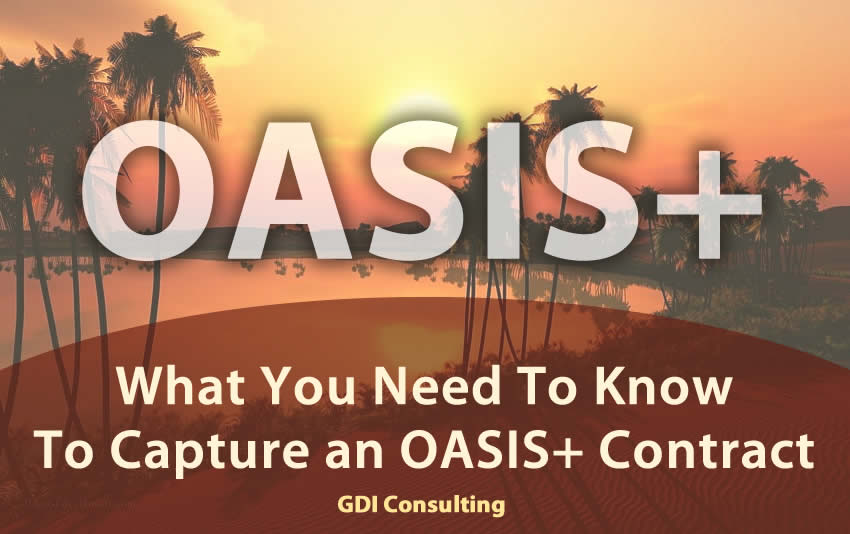 OASIS+

What You Need To Know To Capture an OASIS+ Contract

GDI Consulting